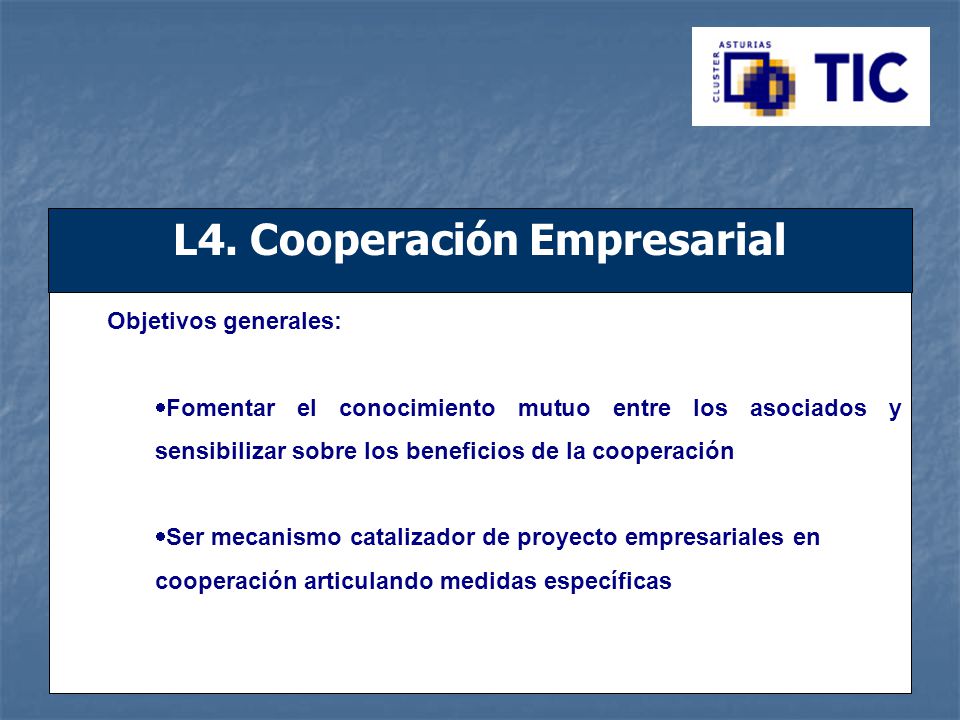 ASTURIAS
CLUSTER
TIC

L4. Cooperación Empresarial

Objetivos generales:

•Fomentar el conocimiento mutuo entre los asociados y sensibilizar sobre los beneficios de la cooperación

•Ser mecanismo catalizador de proyecto empresariales en cooperación articulando medidas específicas